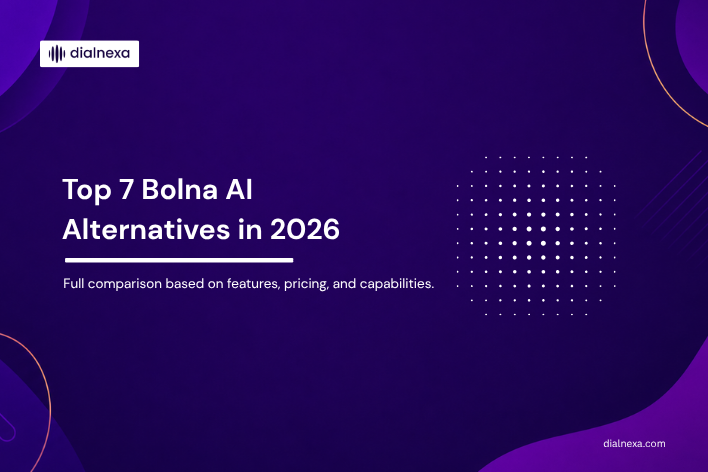 dialnexa

Top 7 Bolna AI Alternatives in 2026

Full comparison based on features, pricing, and capabilities.

dialnexa.com